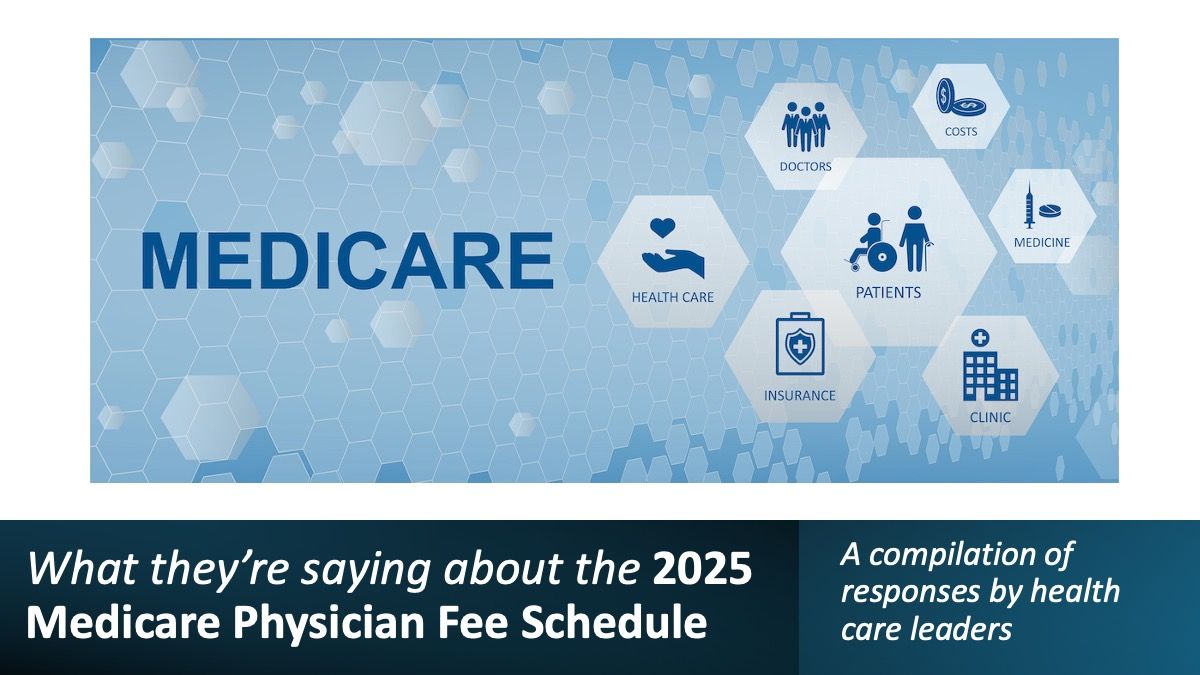 MEDICARE

DOCTORS

COSTS

HEALTH CARE

PATIENTS

MEDICINE

INSURANCE

CLINIC

What they're saying about the 2025 Medicare Physician Fee Schedule

A compilation of responses by health care leaders